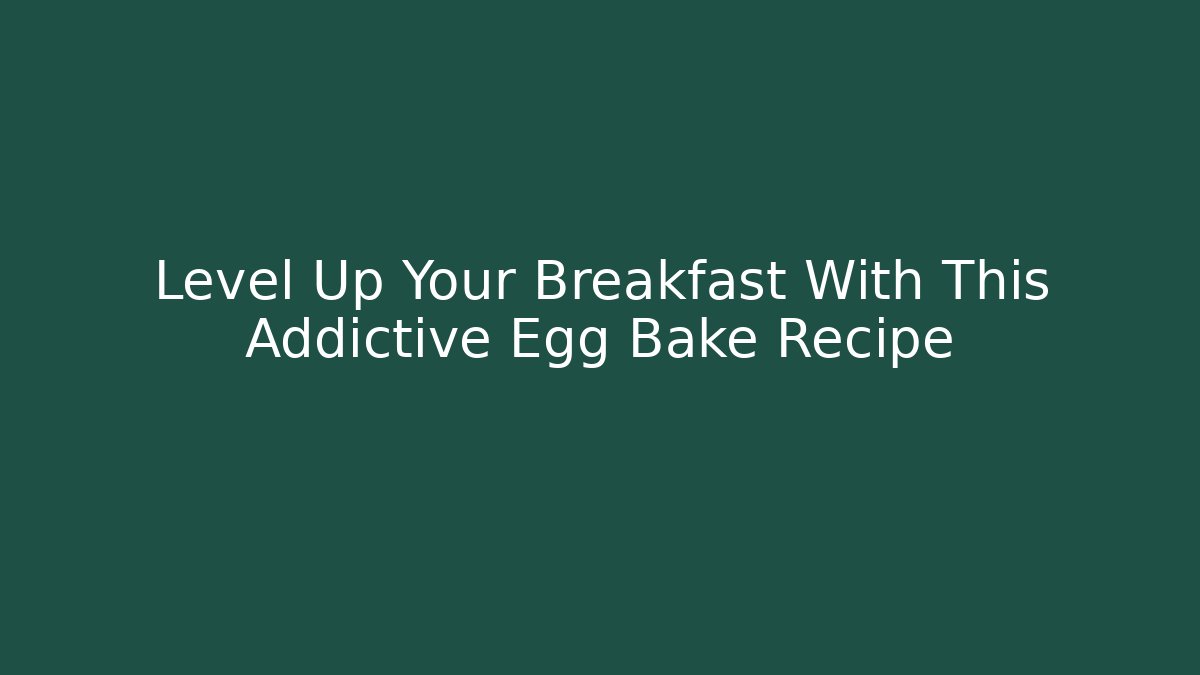 Level Up Your Breakfast With This Addictive Egg Bake Recipe